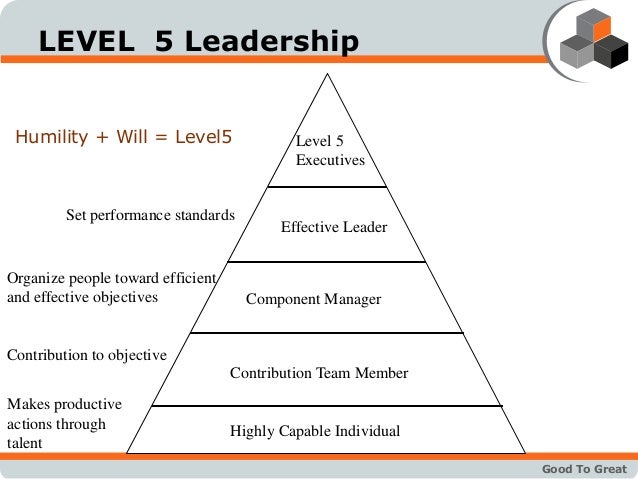 LEVEL 5 Leadership

Humility + Will = Level5

Level 5 Executives

Set performance standards

Effective Leader

Organize people toward efficient and effective objectives

Component Manager

Contribution to objective

Contribution Team Member

Makes productive actions through talent

Highly Capable Individual

Good To Great